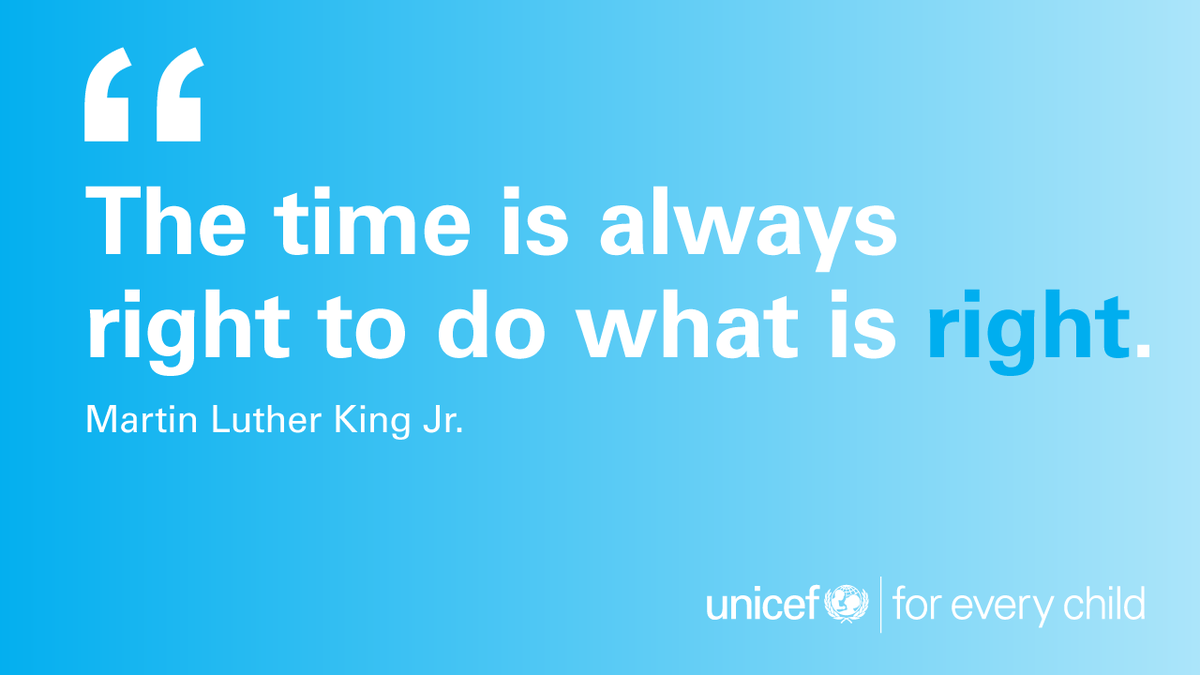 “

The time is always right to do what is right.

Martin Luther King Jr.

unicef | for every child